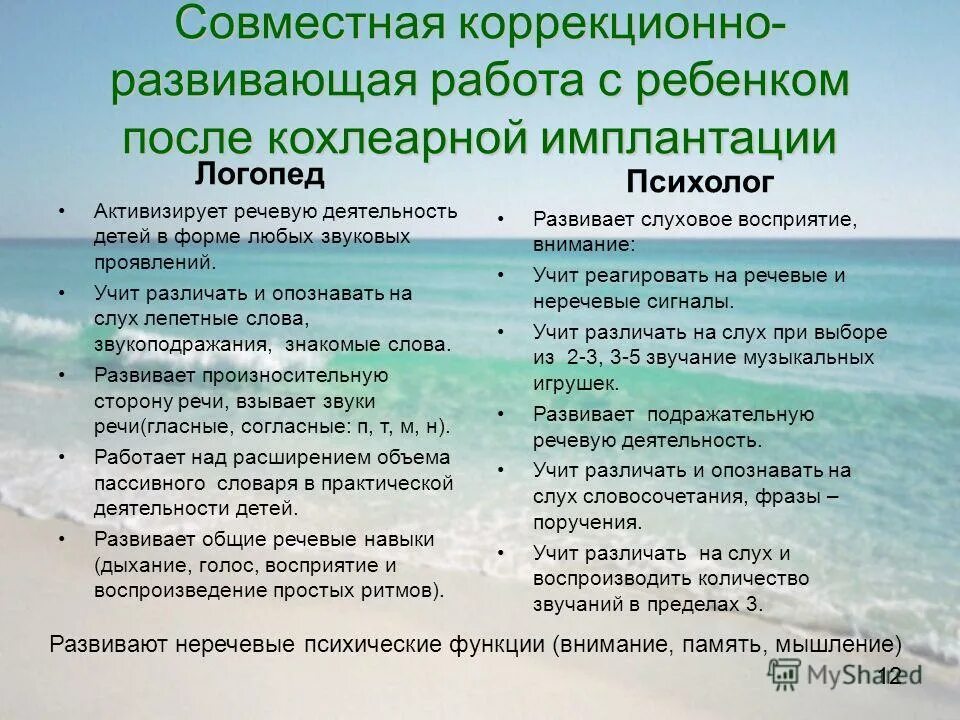 Совместная коррекционно-развивающая работа с ребенком после кохлеарной имплантации

Логопед

• Активизирует речевую деятельность детей в форме любых звуковых проявлений.
• Учит различать и опознавать на слух лепетные слова, звукоподражания, знакомые слова.
• Развивает произносительную сторону речи, взывает звуки речи(гласные, согласные: п, т, м, н).
• Работает над расширением объема пассивного словаря в практической деятельности детей.
• Развивает общие речевые навыки (дыхание, голос, восприятие и воспроизведение простых ритмов).

Психолог

• Развивает слуховое восприятие, внимание:
• Учит реагировать на речевые и неречевые сигналы.
• Учит различать на слух при выборе из 2-3, 3-5 звучание музыкальных игрушек.
• Развивает подражательную речевую деятельность.
• Учит различать и опознавать на слух словосочетания, фразы – поручения.
• Учит различать на слух и воспроизводить количество звучаний в пределах 3.

Развивают неречевые психические функции (внимание, память, мышление)

MyShared

12